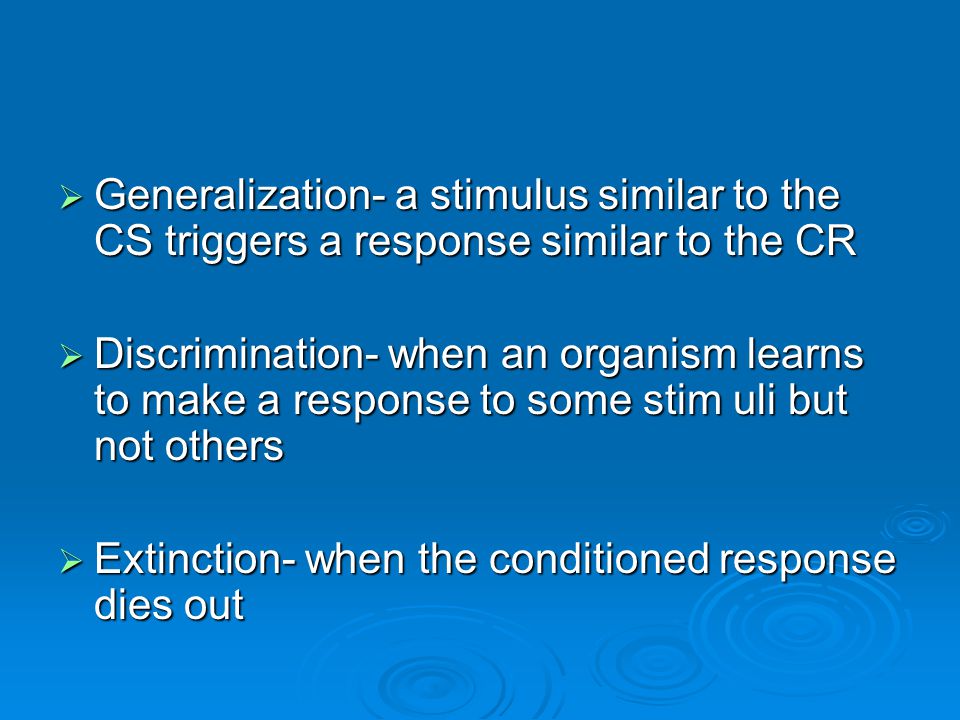 ➢ Generalization- a stimulus similar to the CS triggers a response similar to the CR

➢ Discrimination- when an organism learns to make a response to some stim uli but not others

➢ Extinction- when the conditioned response dies out